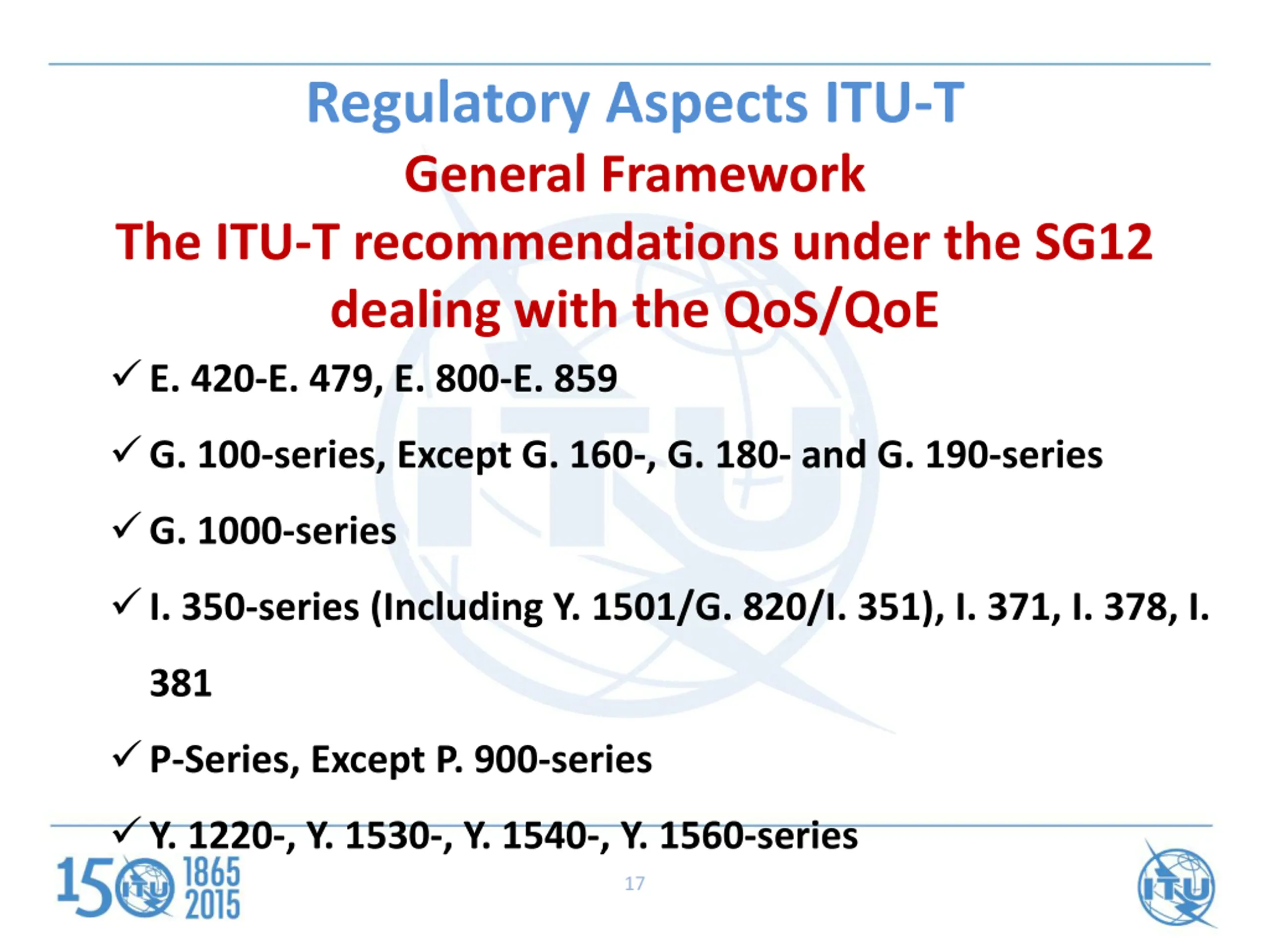 Regulatory Aspects ITU-T
General Framework
The ITU-T recommendations under the SG12 dealing with the QoS/QoE

✓ E. 420-E. 479, E. 800-E. 859

✓ G. 100-series, Except G. 160-, G. 180- and G. 190-series

✓ G. 1000-series

✓ I. 350-series (Including Y. 1501/G. 820/I. 351), I. 371, I. 378, I. 381

✓ P-Series, Except P. 900-series

✓ Y. 1220-, Y. 1530-, Y. 1540-, Y. 1560-series

150 ITU 1865 2015

17

ITU